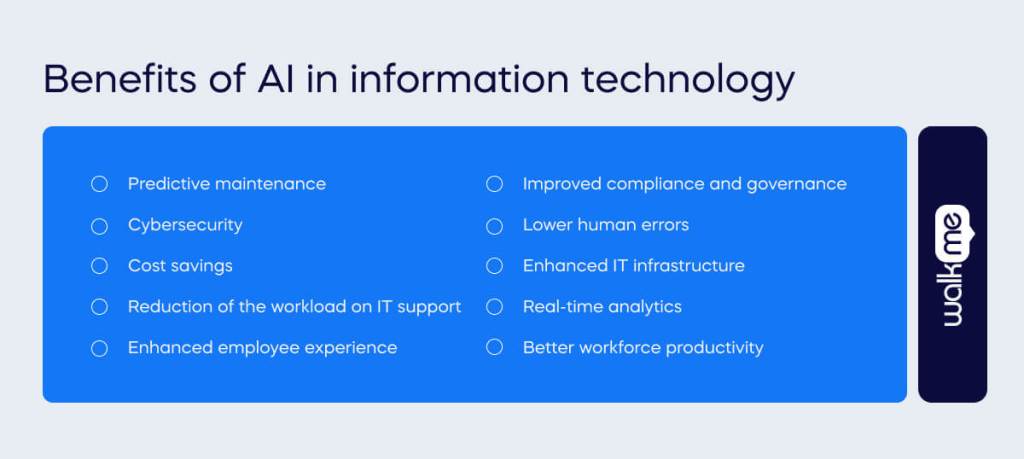 Benefits of AI in information technology

Predictive maintenance

Cybersecurity

Cost savings

Reduction of the workload on IT support

Enhanced employee experience

Improved compliance and governance

Lower human errors

Enhanced IT infrastructure

Real-time analytics

Better workforce productivity

walkme